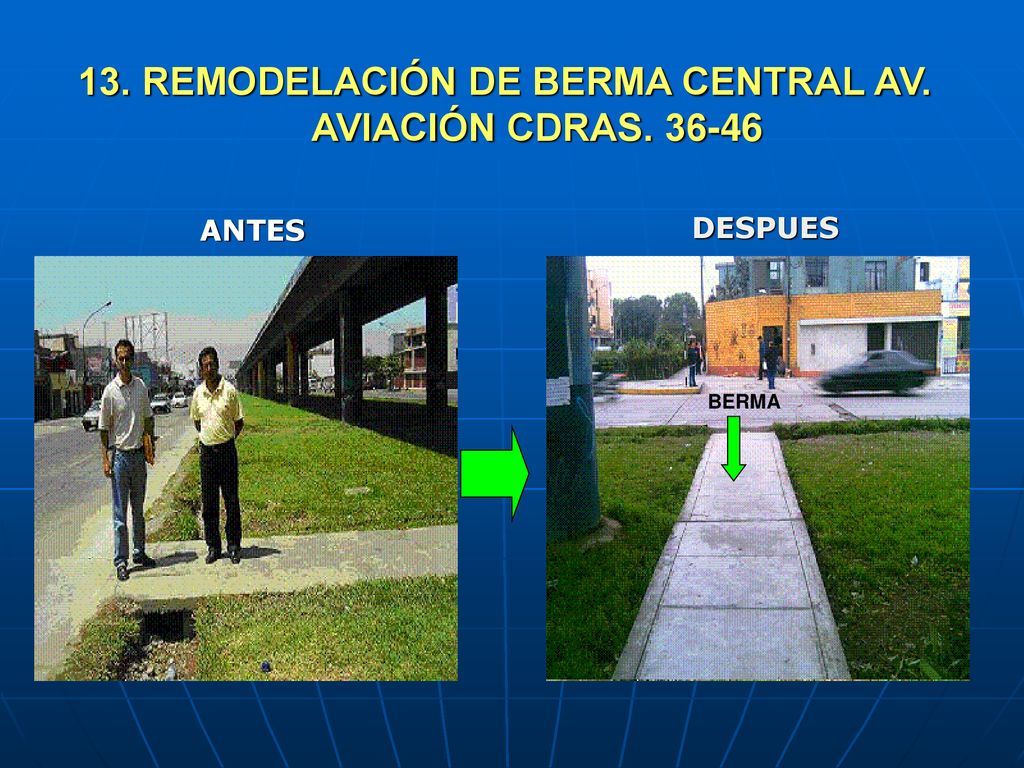 13. REMODELACIÓN DE BERMA CENTRAL AV. AVIACIÓN CDRAS. 36-46

ANTES

DESPUES

BERMA